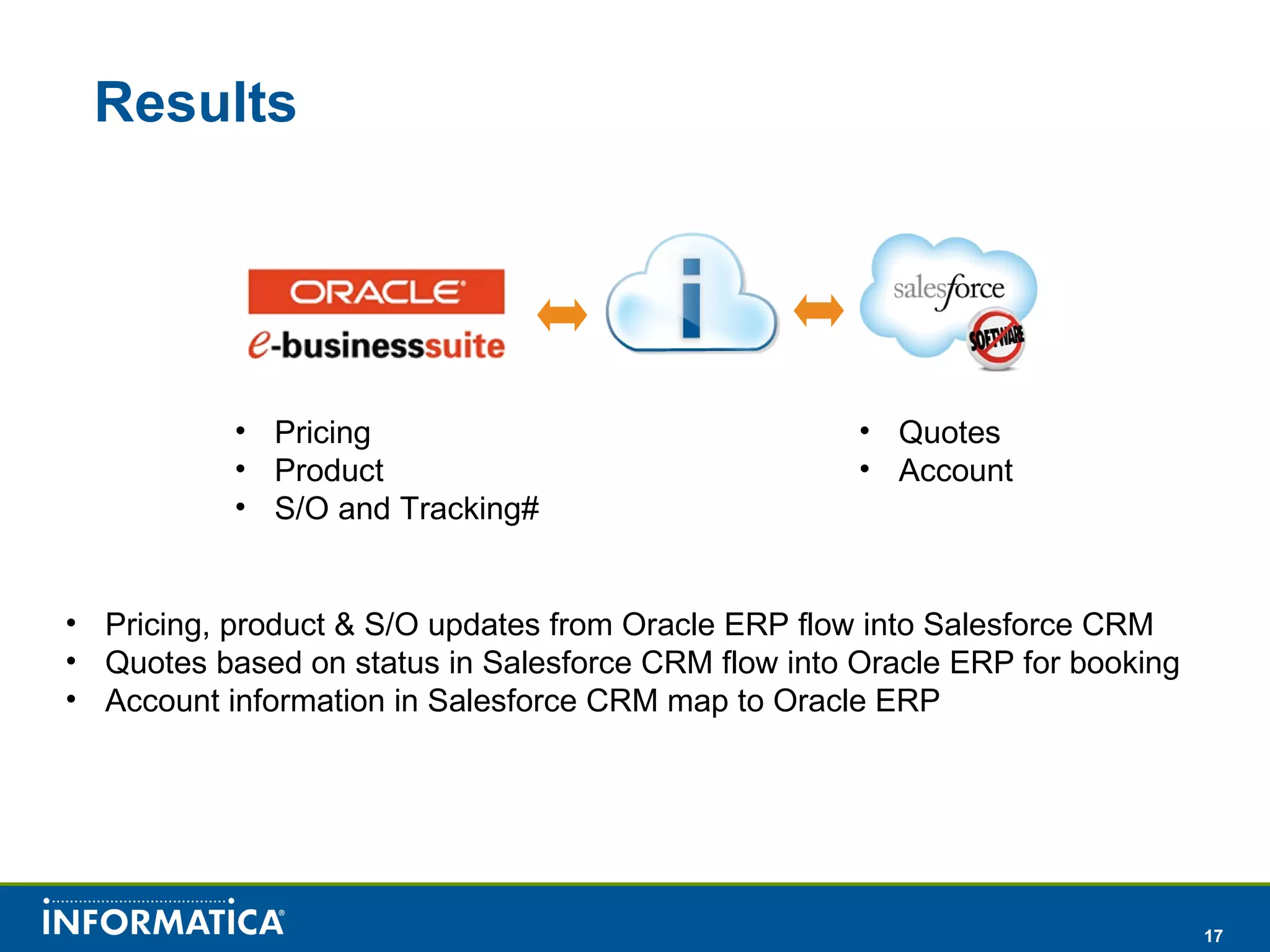 Results

ORACLE
e-businesssuite

i

salesforce
SOFTWARE

• Pricing
• Product
• S/O and Tracking#

• Quotes
• Account

• Pricing, product & S/O updates from Oracle ERP flow into Salesforce CRM
• Quotes based on status in Salesforce CRM flow into Oracle ERP for booking
• Account information in Salesforce CRM map to Oracle ERP

INFORMATICA

17